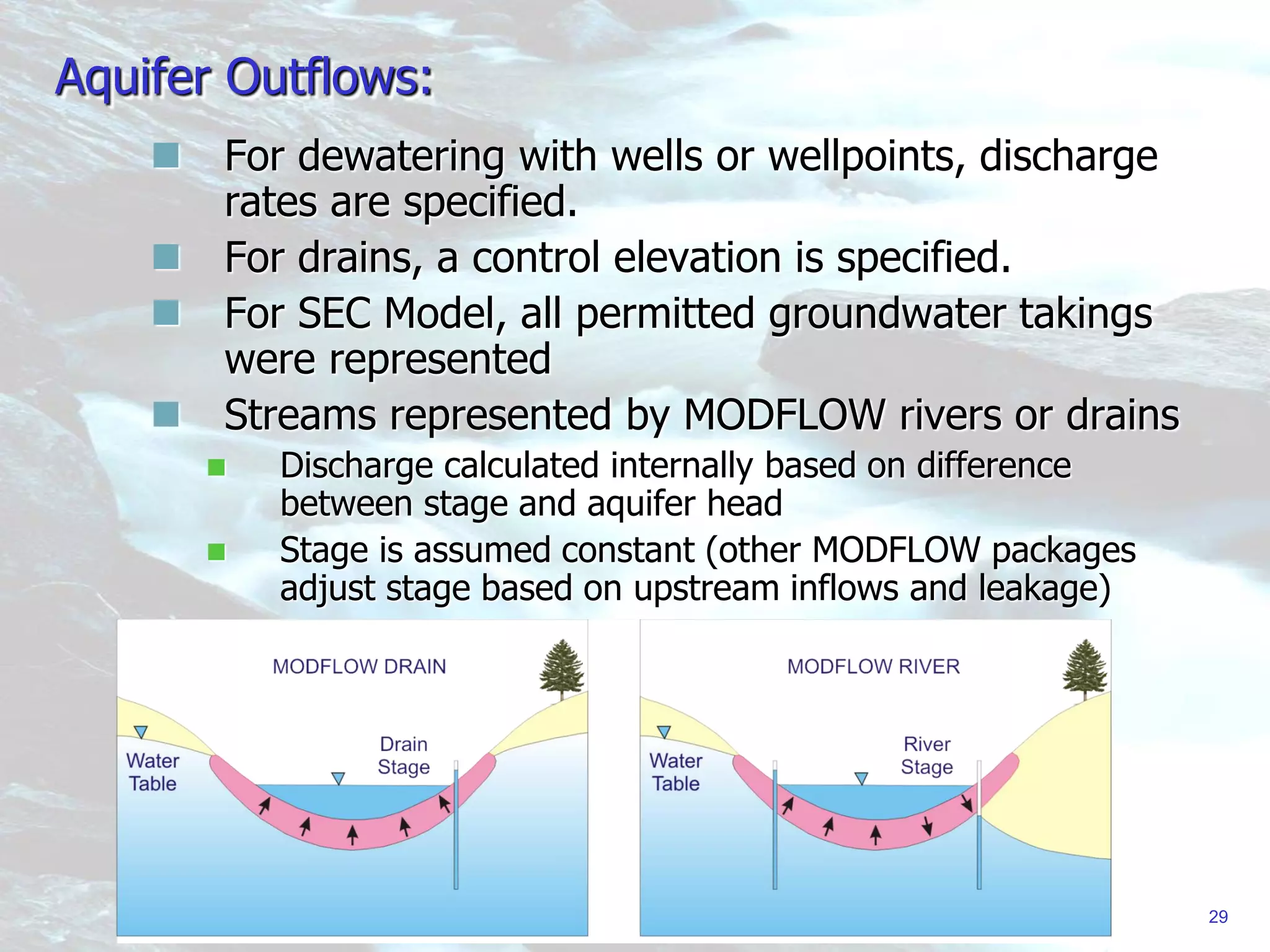 Aquifer Outflows:

For dewatering with wells or wellpoints, discharge rates are specified.

For drains, a control elevation is specified.

For SEC Model, all permitted groundwater takings were represented

Streams represented by MODFLOW rivers or drains

Discharge calculated internally based on difference between stage and aquifer head

Stage is assumed constant (other MODFLOW packages adjust stage based on upstream inflows and leakage)

MODFLOW DRAIN

Water Table

Drain Stage

MODFLOW RIVER

Water Table

River Stage

29